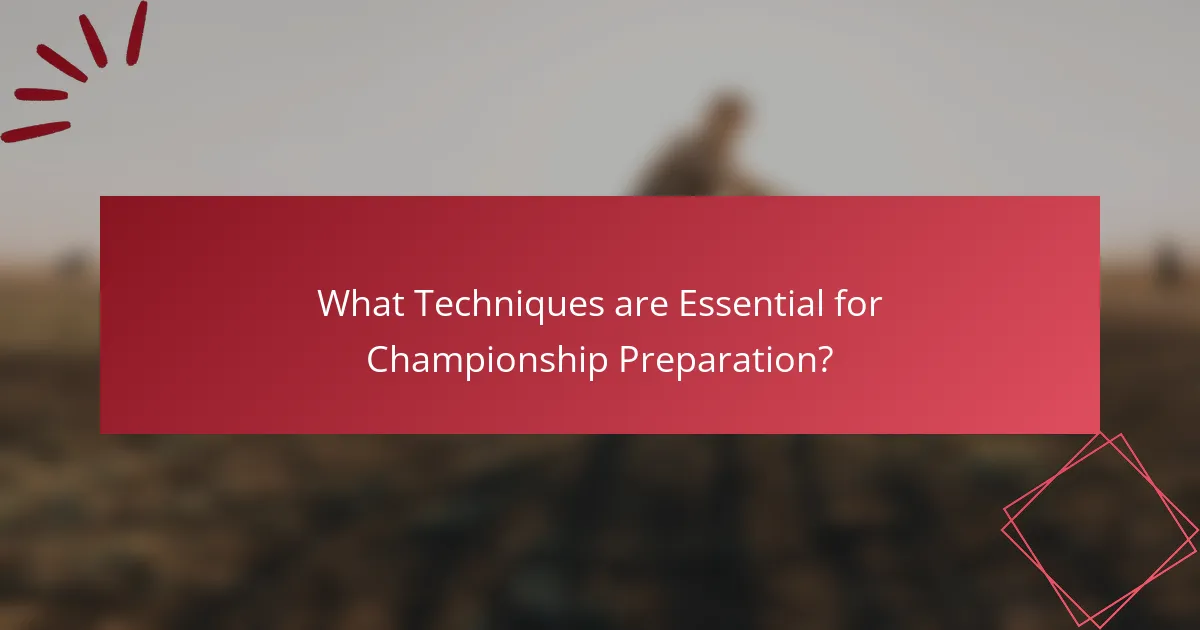 What Techniques are Essential for Championship Preparation?